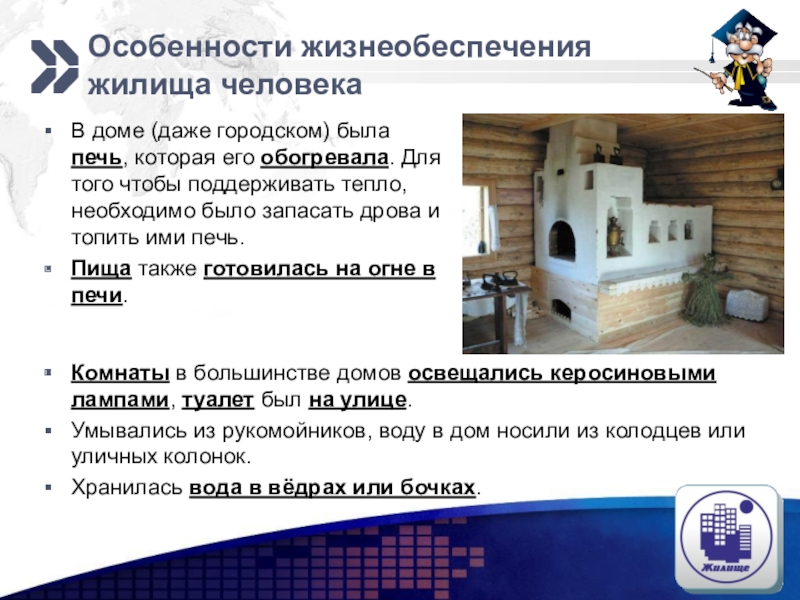 Особенности жизнеобеспечения жилища человека

▪ В доме (даже городском) была печь, которая его обогревала. Для того чтобы поддерживать тепло, необходимо было запасать дрова и топить ими печь.

▪ Пища также готовилась на огне в печи.

▪ Комнаты в большинстве домов освещались керосиновыми лампами, туалет был на улице.

▪ Умывались из рукомойников, воду в дом носили из колодцев или уличных колонок.

▪ Хранилась вода в вёдрах или бочках.

Жилище